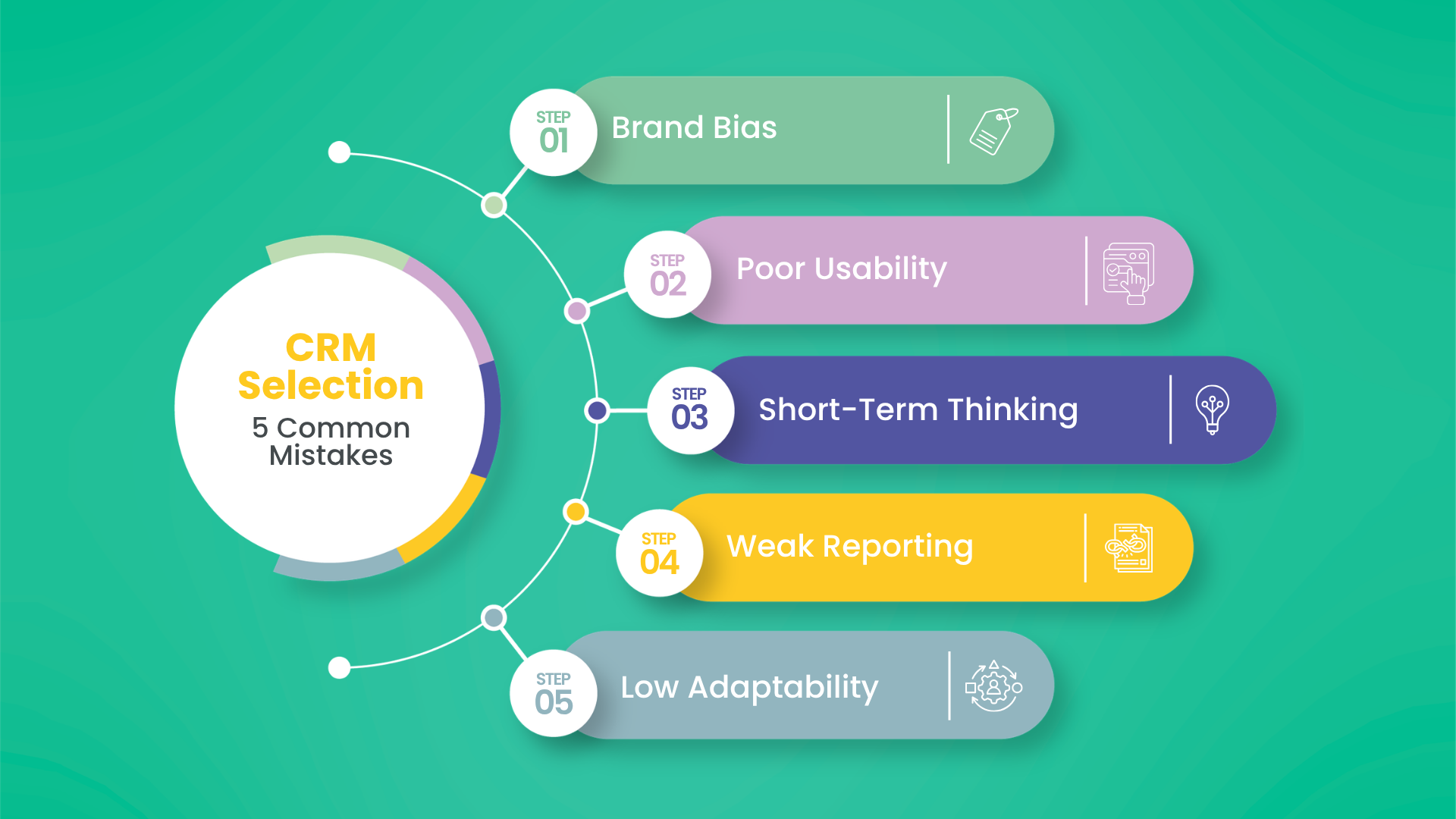 CRM Selection
5 Common Mistakes

STEP 01 Brand Bias

STEP 02 Poor Usability

STEP 03 Short-Term Thinking

STEP 04 Weak Reporting

STEP 05 Low Adaptability